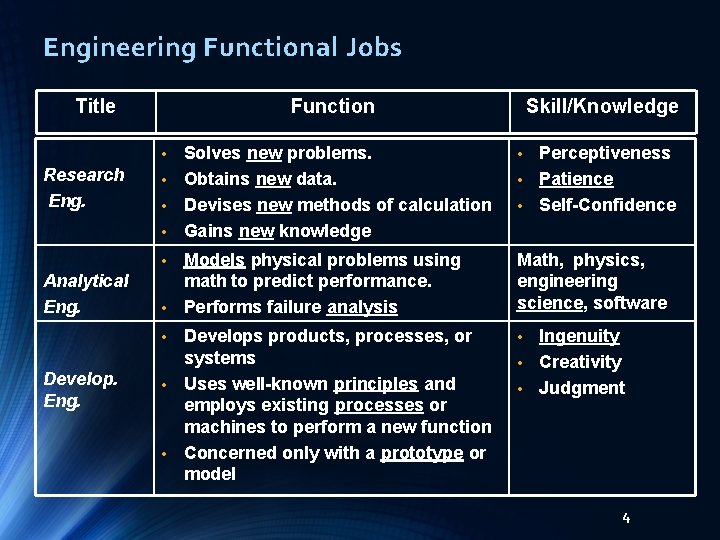 Engineering Functional Jobs

| Title | Function | Skill/Knowledge |
|---|---|---|
| Research Eng. | • Solves new problems. • Obtains new data. • Devises new methods of calculation • Gains new knowledge | • Perceptiveness • Patience • Self-Confidence |
| Analytical Eng. | • Models physical problems using math to predict performance. • Performs failure analysis | Math, physics, engineering science, software |
| Develop. Eng. | • Develops products, processes, or systems • Uses well-known principles and employs existing processes or machines to perform a new function • Concerned only with a prototype or model | • Ingenuity • Creativity • Judgment |

4